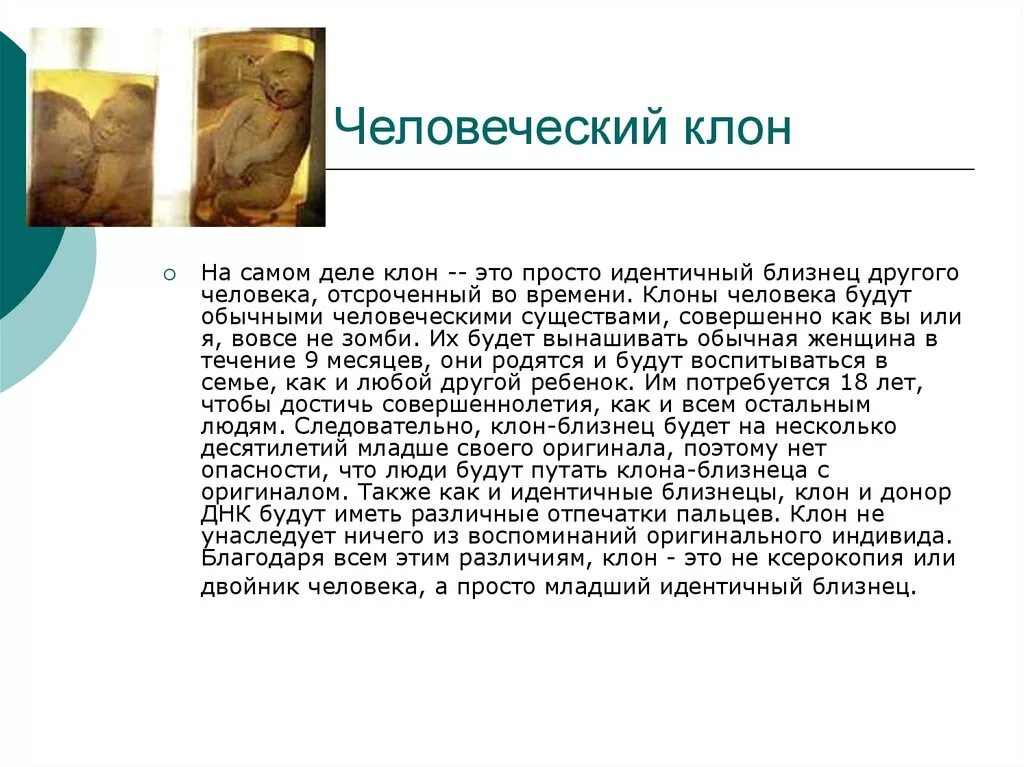 Человеческий клон

На самом деле клон -- это просто идентичный близнец другого человека, отсроченный во времени. Клоны человека будут обычными человеческими существами, совершенно как вы или я, вовсе не зомби. Их будет вынашивать обычная женщина в течение 9 месяцев, они родятся и будут воспитываться в семье, как и любой другой ребенок. Им потребуется 18 лет, чтобы достичь совершеннолетия, как и всем остальным людям. Следовательно, клон-близнец будет на несколько десятилетий младше своего оригинала, поэтому нет опасности, что люди будут путать клона-близнеца с оригиналом. Также как и идентичные близнецы, клон и донор ДНК будут иметь различные отпечатки пальцев. Клон не унаследует ничего из воспоминаний оригинального индивида. Благодаря всем этим различиям, клон - это не ксерокопия или двойник человека, а просто младший идентичный близнец.